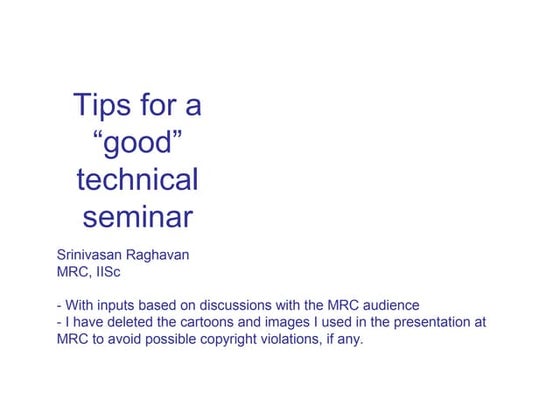 Tips for a “good” technical seminar

Srinivasan Raghavan
MRC, IISc

- With inputs based on discussions with the MRC audience
- I have deleted the cartoons and images I used in the presentation at MRC to avoid possible copyright violations, if any.